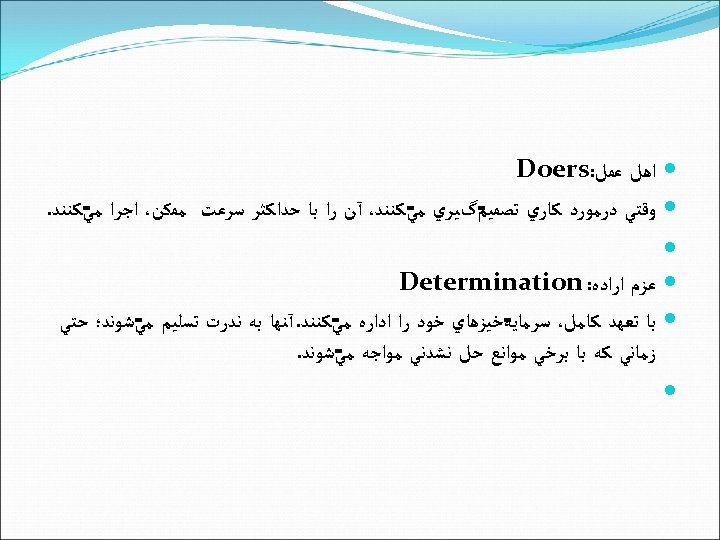 اهل عمل:Doers

وقتي درمورد كاري تصميم‌گيري مي‌كنند، آن را با حداكثر سرعت ممكن، اجرا مي‌كنند.

عزم اراده: Determination

با تعهد كامل، سرمايه‌خيزهاي خود را اداره مي‌كنند.آنها به ندرت تسليم مي‌شوند؛ حتي زماني كه با برخي موانع حل نشدني مواجه مي‌شوند.